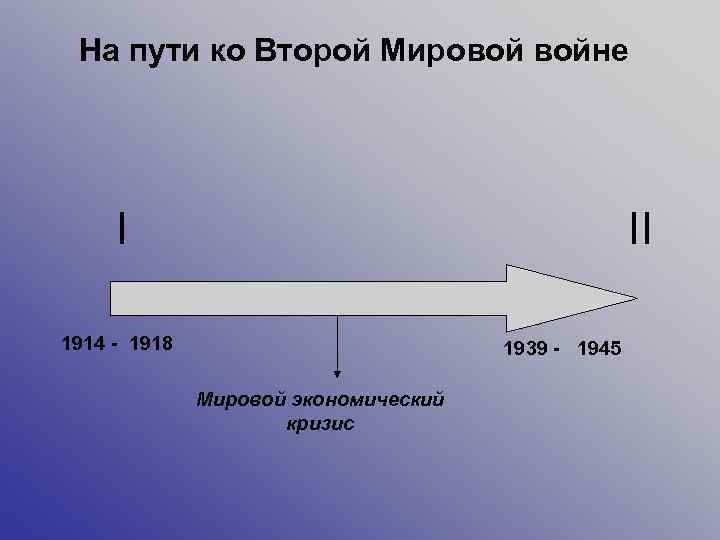 На пути ко Второй Мировой войне

I

II

1914 - 1918

1939 - 1945

Мировой экономический кризис